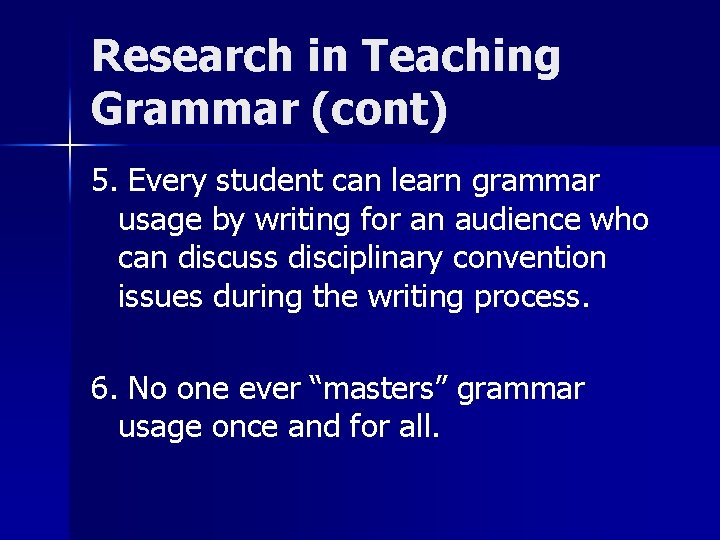 Research in Teaching Grammar (cont)

5. Every student can learn grammar usage by writing for an audience who can discuss disciplinary convention issues during the writing process.

6. No one ever “masters” grammar usage once and for all.